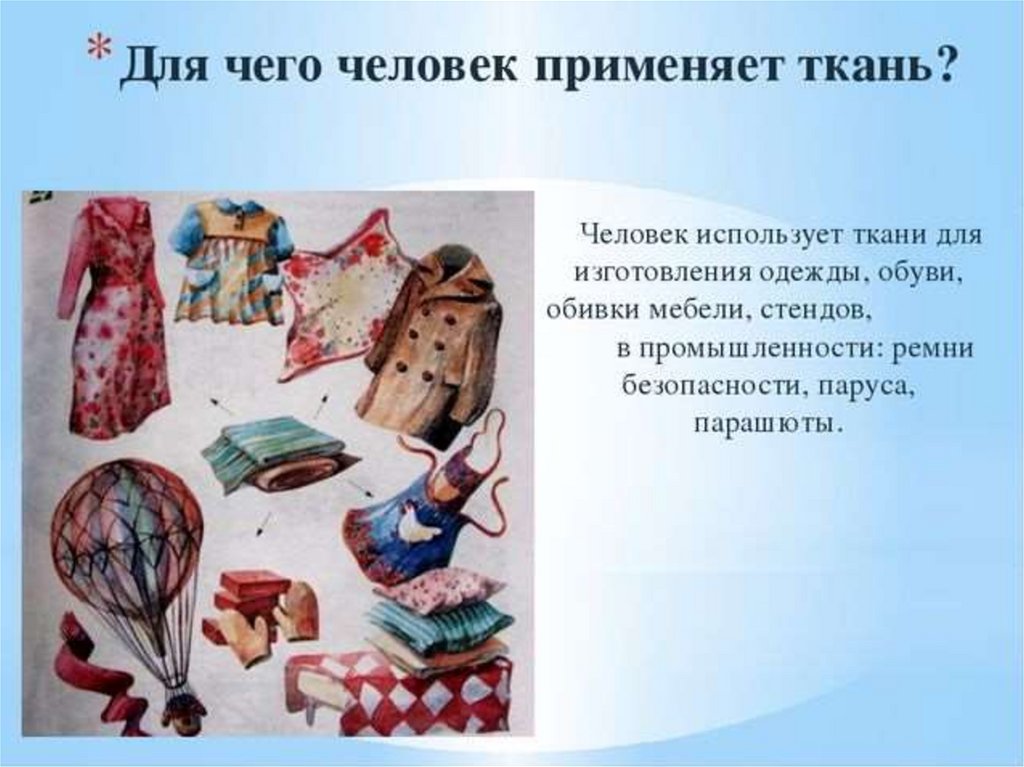 * Для чего человек применяет ткань?

Человек использует ткани для изготовления одежды, обуви, обивки мебели, стендов, в промышленности: ремни безопасности, паруса, парашюты.